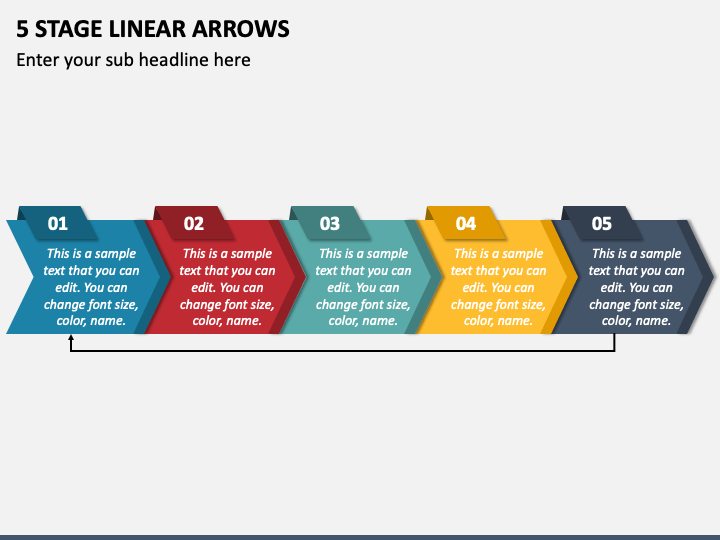 5 STAGE LINEAR ARROWS

Enter your sub headline here

01

This is a sample text that you can edit. You can change font size, color, name.

02

This is a sample text that you can edit. You can change font size, color, name.

03

This is a sample text that you can edit. You can change font size, color, name.

04

This is a sample text that you can edit. You can change font size, color, name.

05

This is a sample text that you can edit. You can change font size, color, name.